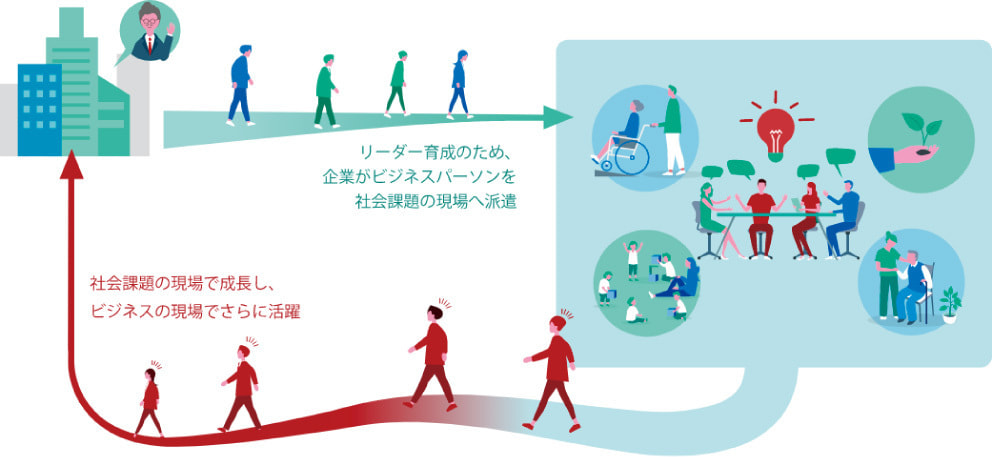 リーダー育成のため、
企業がビジネスパーソンを
社会課題の現場へ派遣

社会課題の現場で成長し、
ビジネスの現場でさらに活躍